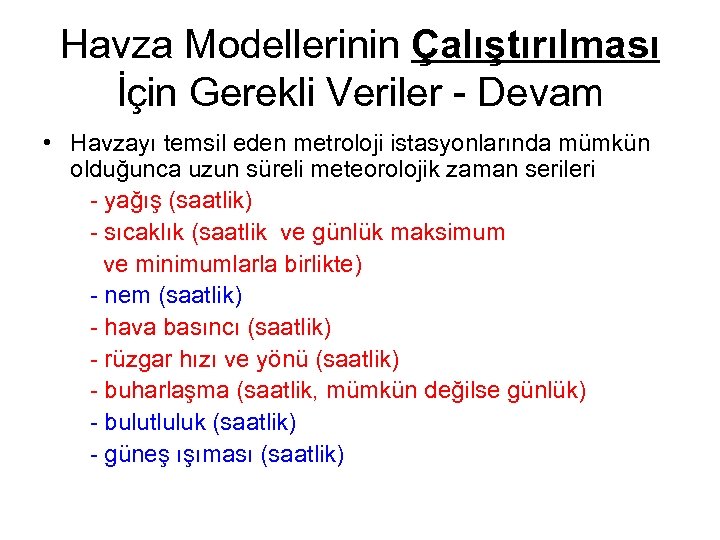 Havza Modellerinin Çalıştırılması İçin Gerekli Veriler - Devam

• Havzayı temsil eden metroloji istasyonlarında mümkün olduğunca uzun süreli meteorolojik zaman serileri
- yağış (saatlik)
- sıcaklık (saatlik ve günlük maksimum ve minimumlarla birlikte)
- nem (saatlik)
- hava basıncı (saatlik)
- rüzgar hızı ve yönü (saatlik)
- buharlaşma (saatlik, mümkün değilse günlük)
- bulutluluk (saatlik)
- güneş ışıması (saatlik)